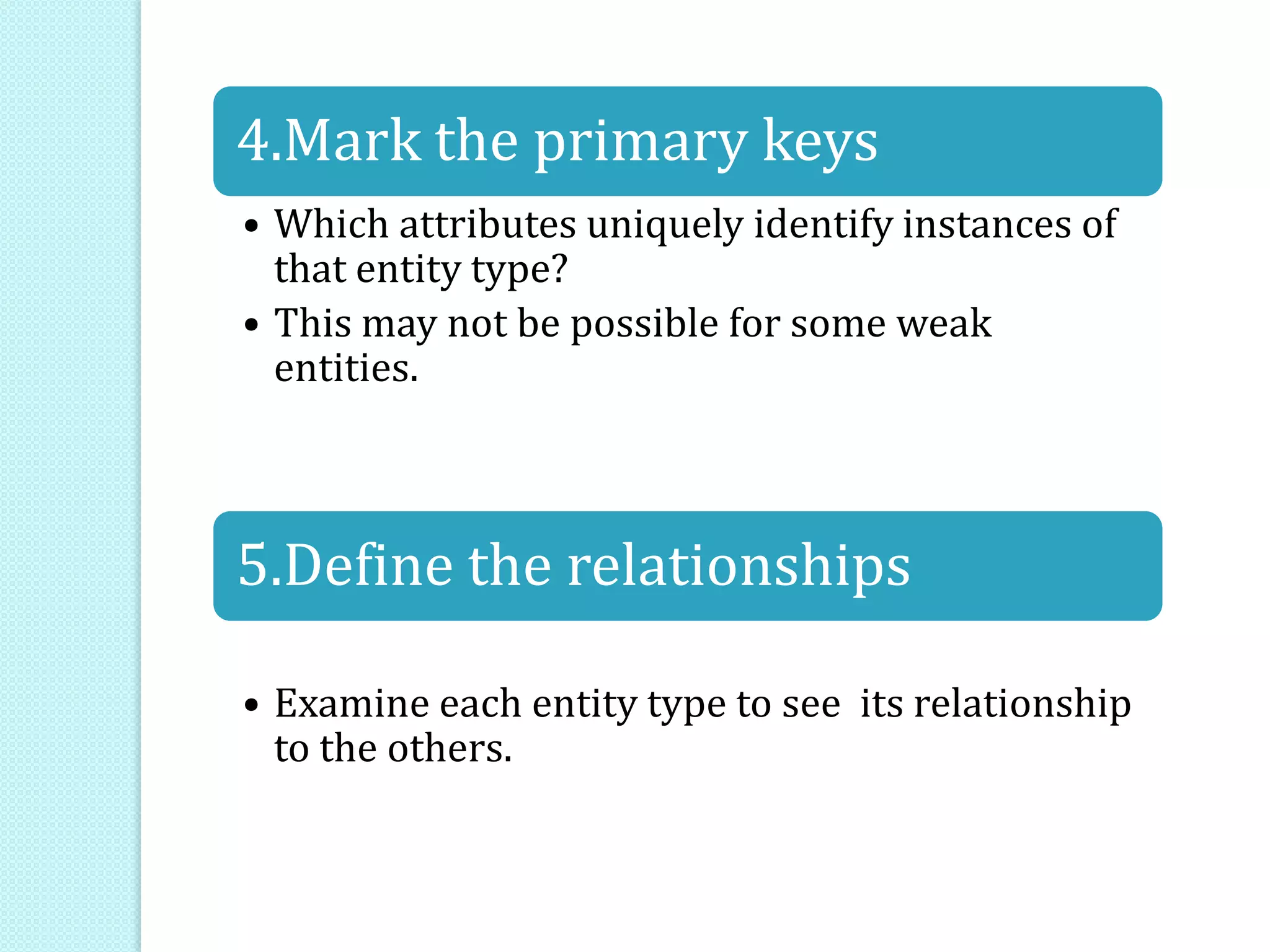 4.Mark the primary keys

• Which attributes uniquely identify instances of that entity type?
• This may not be possible for some weak entities.

5.Define the relationships

• Examine each entity type to see  its relationship to the others.